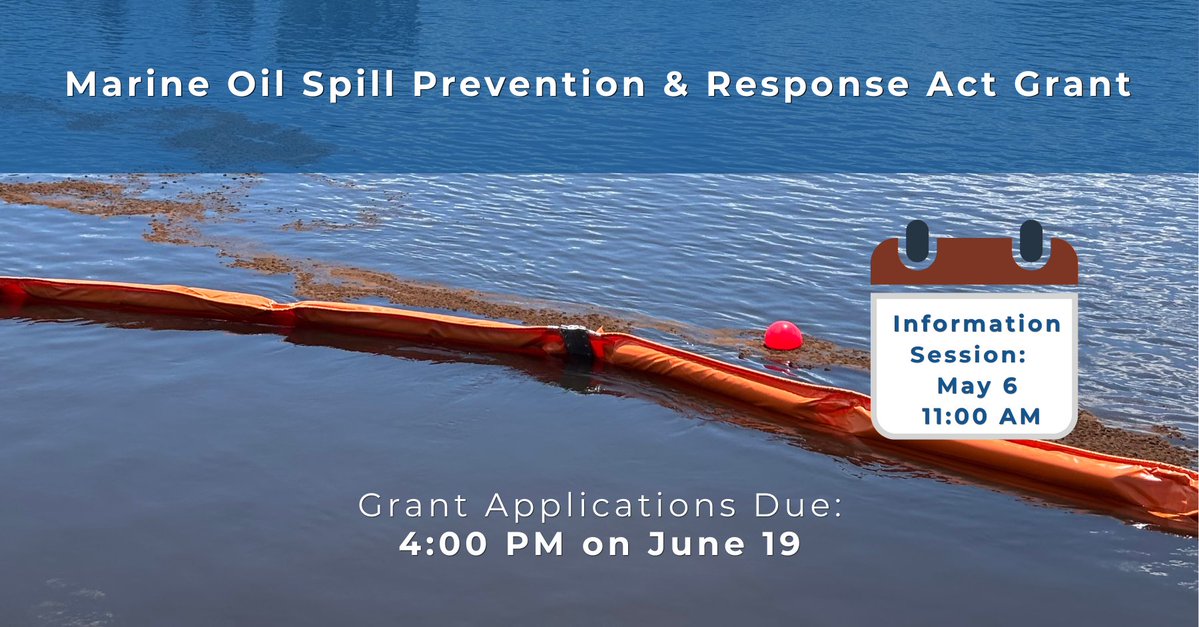 Marine Oil Spill Prevention & Response Act Grant

Information Session: May 6 11:00 AM

Grant Applications Due:
4:00 PM on June 19